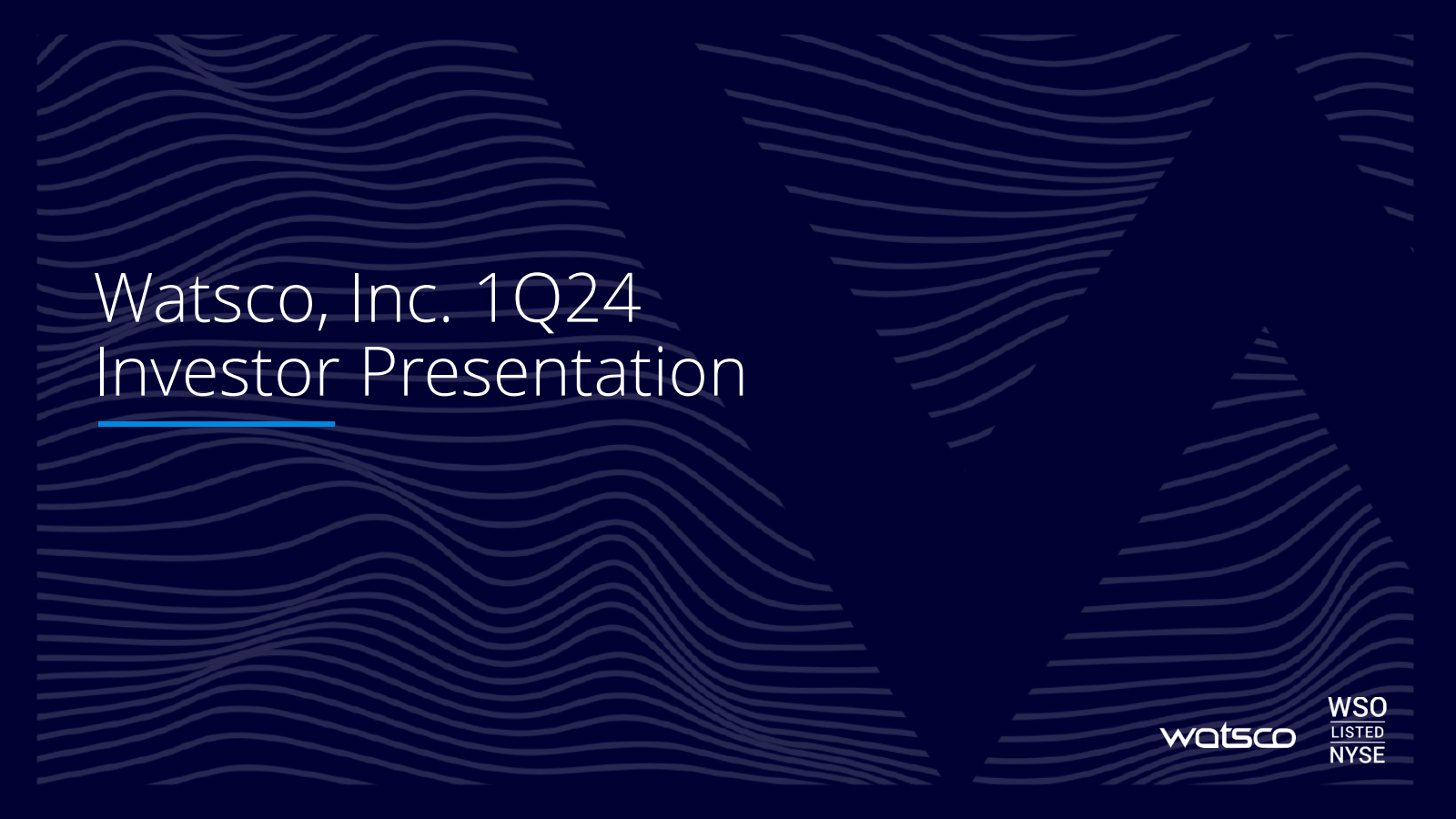 Watsco, Inc. 1Q24
Investor Presentation

watsco

WSO
LISTED
NYSE